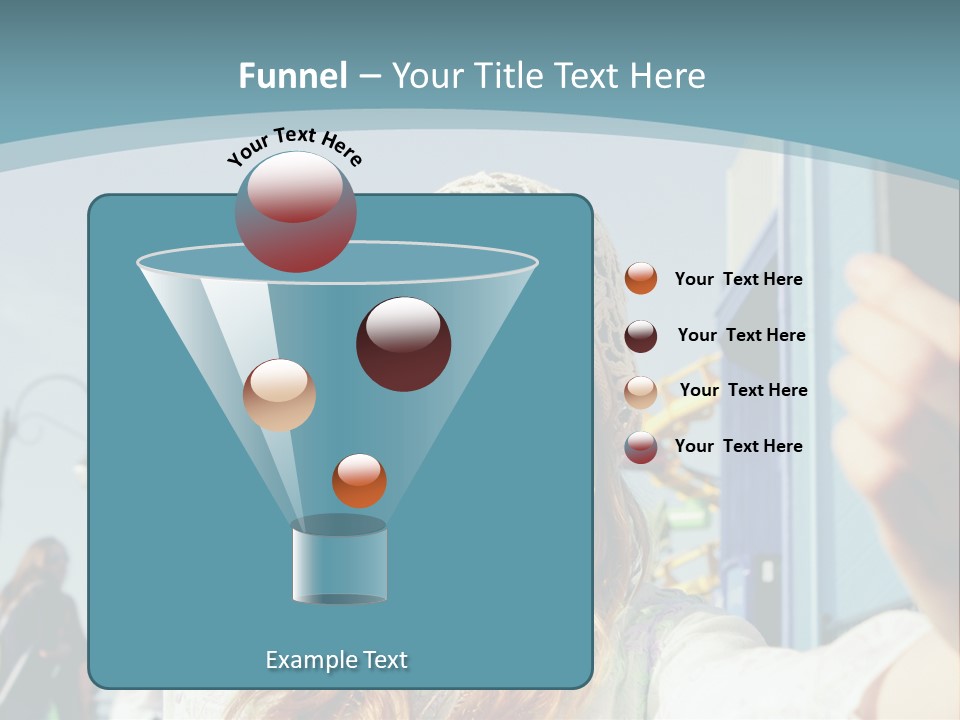 Funnel – Your Title Text Here

Your Text Here

Your Text Here

Your Text Here

Your Text Here

Your Text Here

Example Text